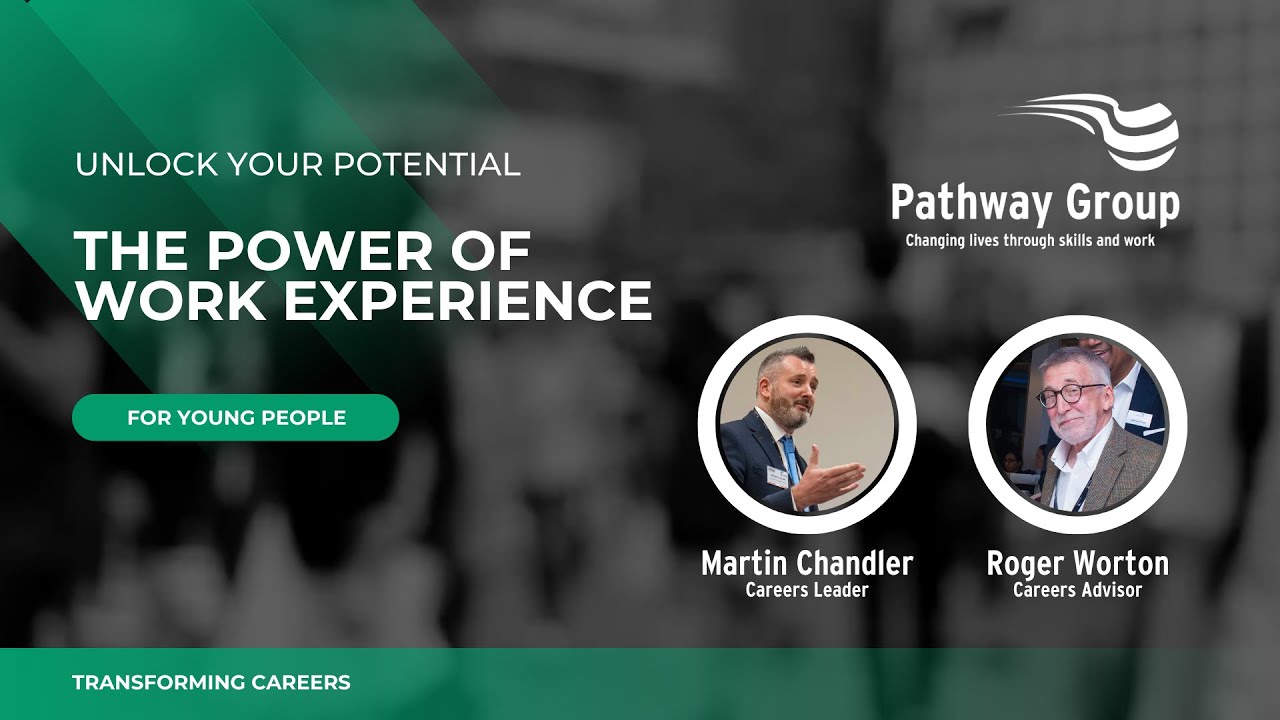 UNLOCK YOUR POTENTIAL

THE POWER OF WORK EXPERIENCE

FOR YOUNG PEOPLE

Pathway Group
Changing lives through skills and work

Martin Chandler
Careers Leader

Roger Worton
Careers Advisor

TRANSFORMING CAREERS